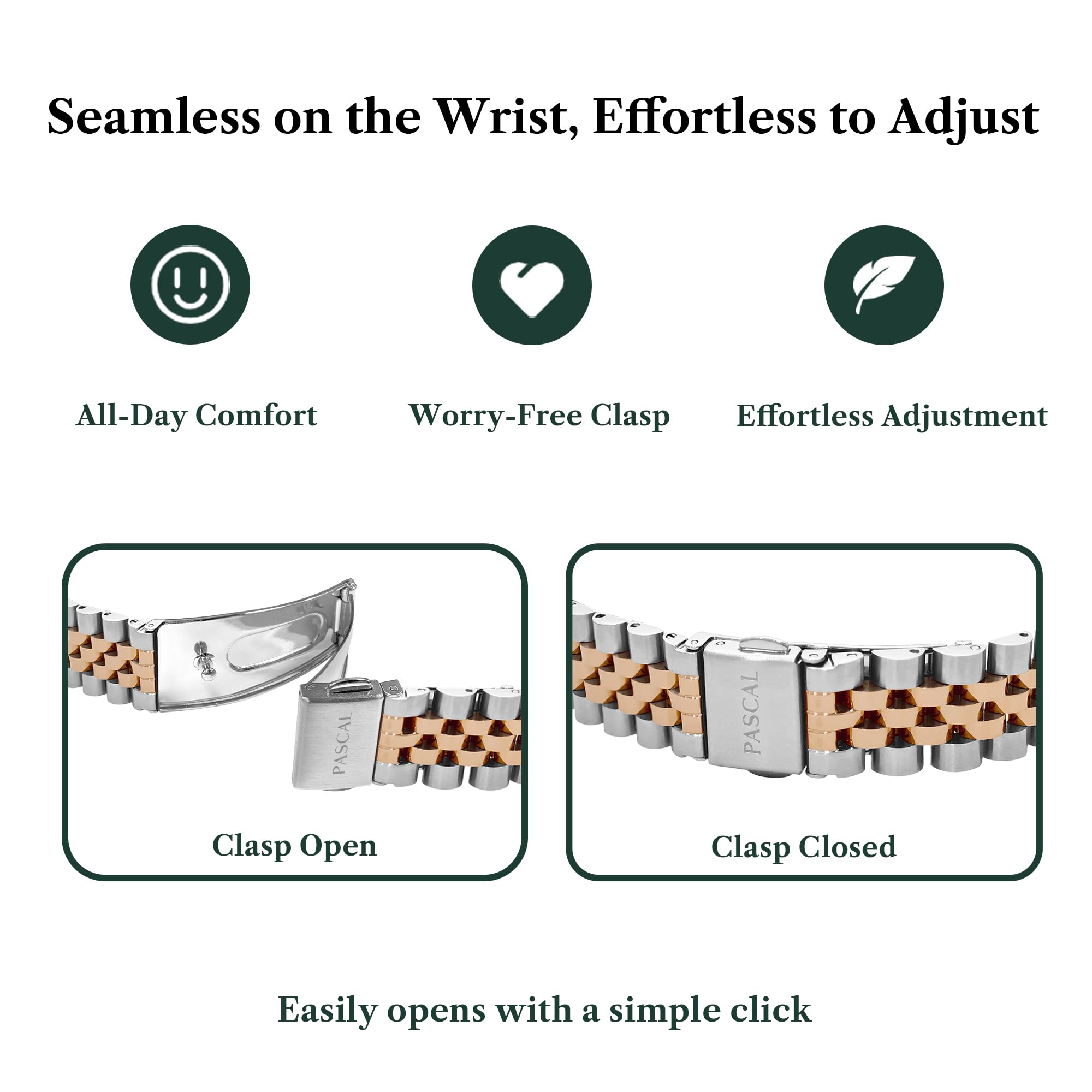 Seamless on the Wrist, Effortless to Adjust

All-Day Comfort

Worry-Free Clasp

Effortless Adjustment

PASCAL

Clasp Open

PASCAL

Clasp Closed

Easily opens with a simple click